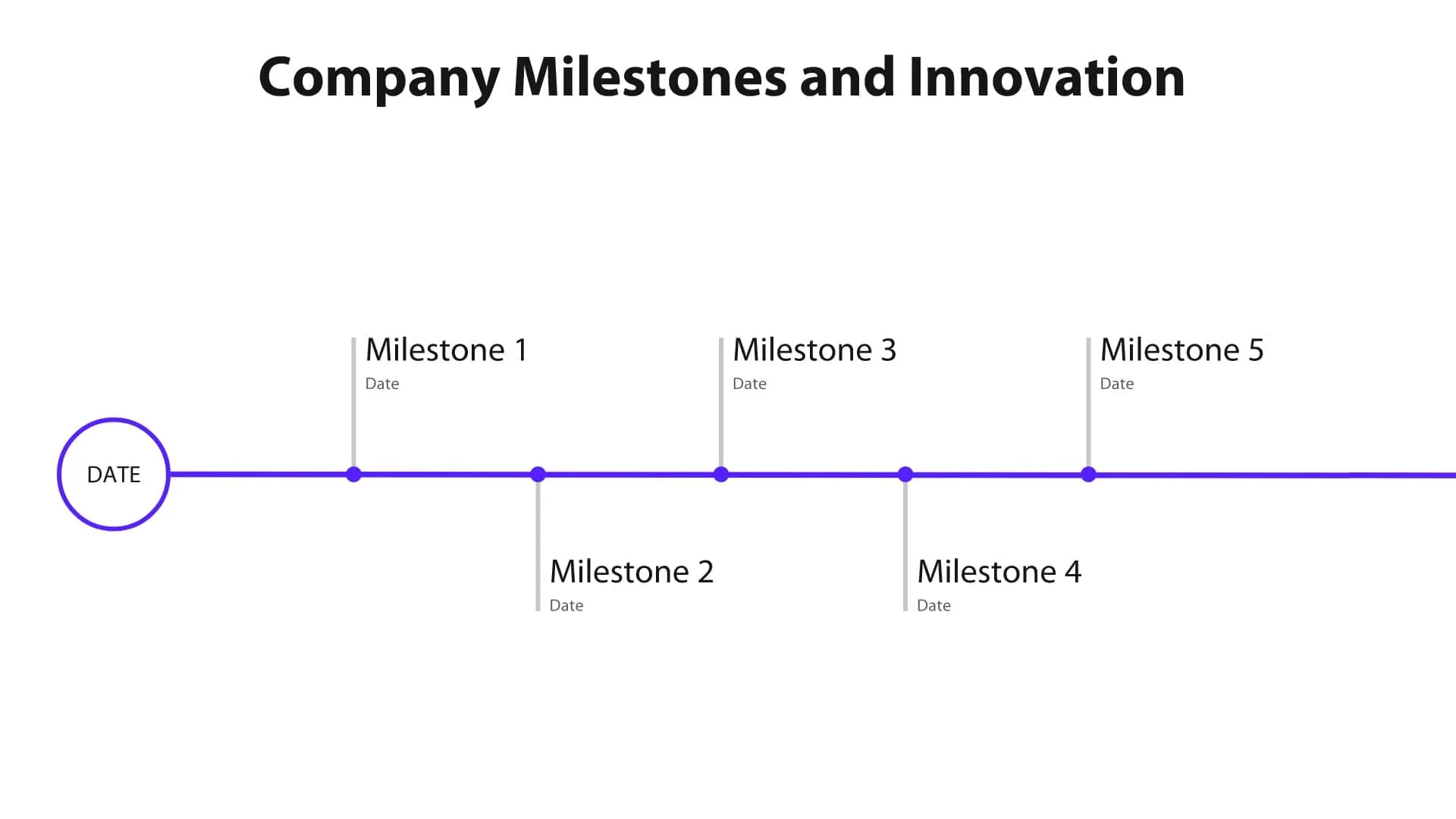 Company Milestones and Innovation

DATE

Milestone 1
Date

Milestone 2
Date

Milestone 3
Date

Milestone 4
Date

Milestone 5
Date